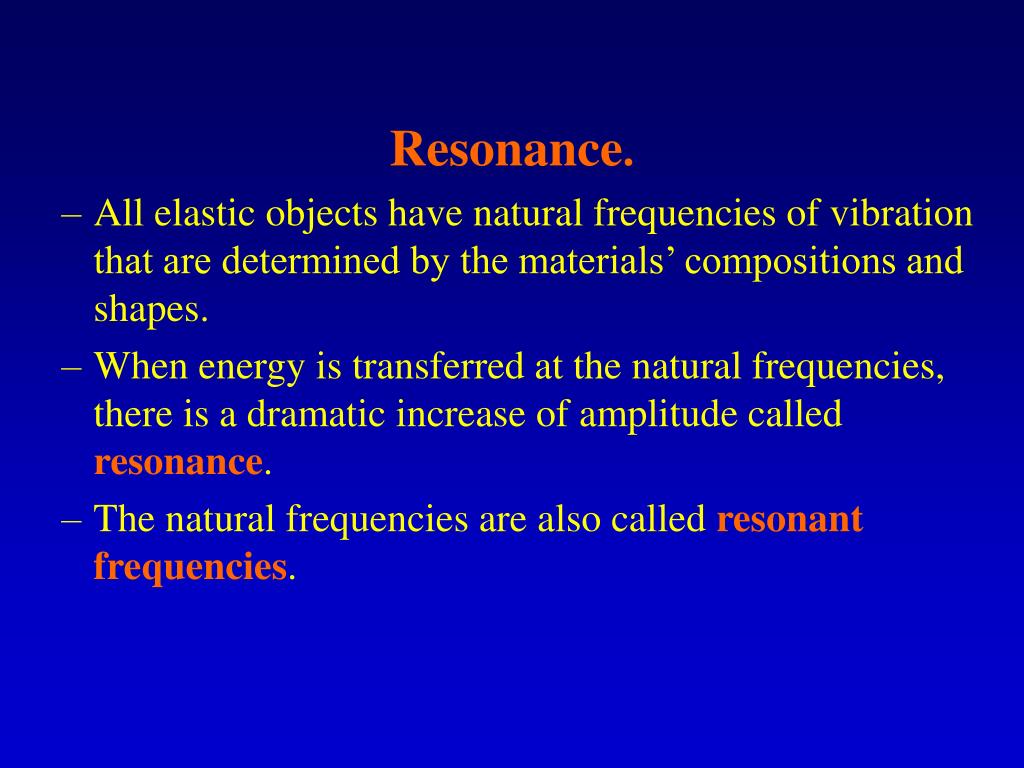 Resonance.

– All elastic objects have natural frequencies of vibration that are determined by the materials’ compositions and shapes.

– When energy is transferred at the natural frequencies, there is a dramatic increase of amplitude called resonance.

– The natural frequencies are also called resonant frequencies.